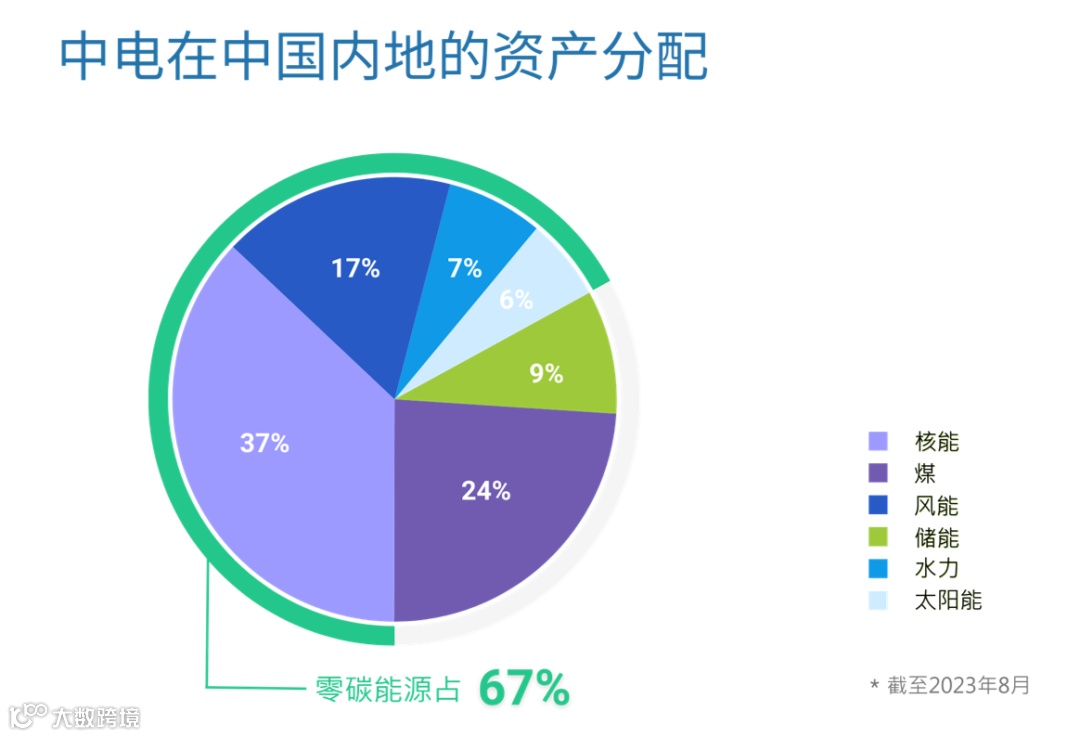 中电在中国内地的资产分配

17%

7%

6%

9%

37%

24%

核能
煤
风能
储能
水力
太阳能

零碳能源占 67%

* 截至2023年8月

大数跨境